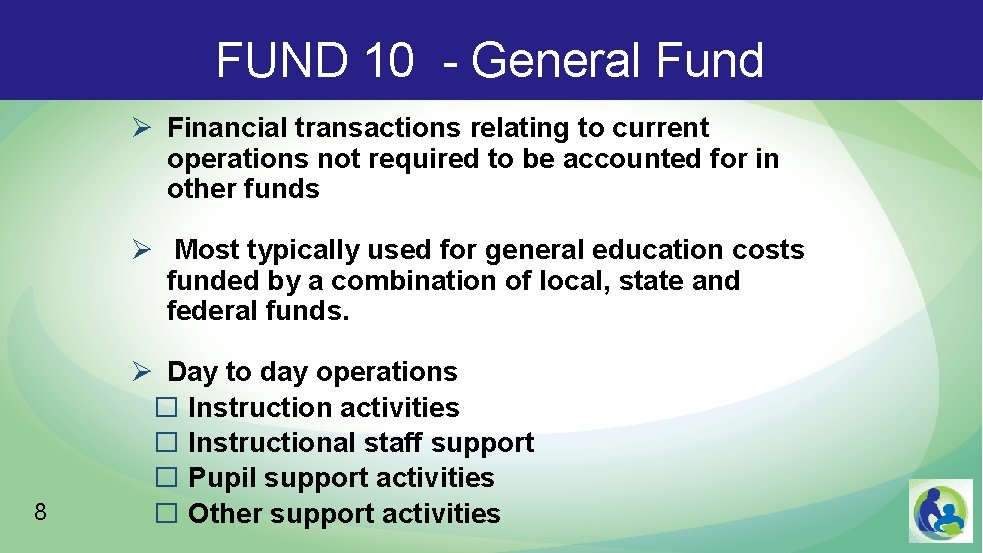 FUND 10 - General Fund

➢ Financial transactions relating to current operations not required to be accounted for in other funds

➢ Most typically used for general education costs funded by a combination of local, state and federal funds.

➢ Day to day operations
☐ Instruction activities
☐ Instructional staff support
☐ Pupil support activities
☐ Other support activities

8